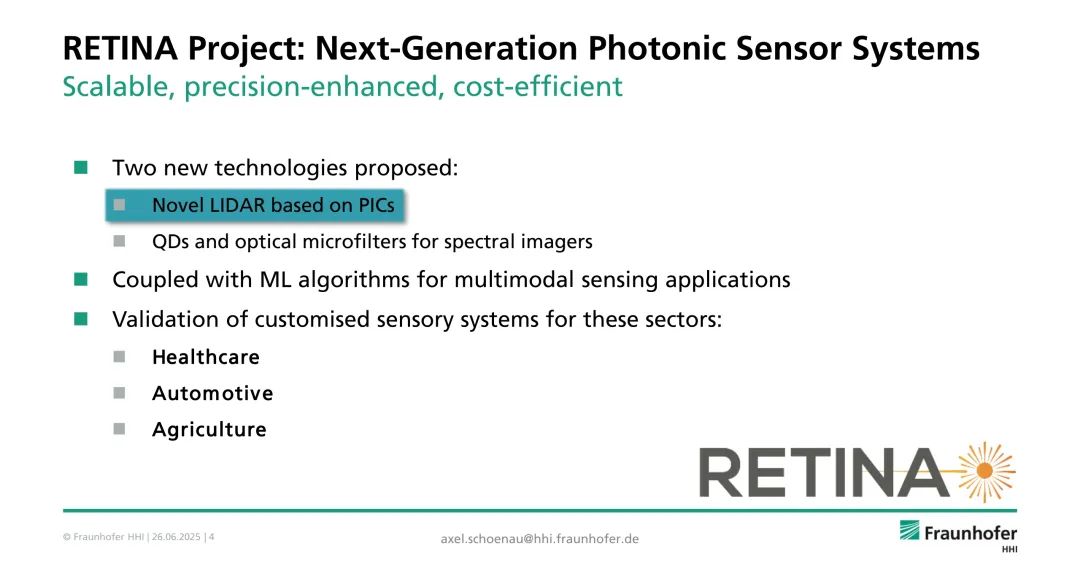 RETINA Project: Next-Generation Photonic Sensor Systems
Scalable, precision-enhanced, cost-efficient

Two new technologies proposed:

Novel LIDAR based on PICs

QDs and optical microfilters for spectral imagers

Coupled with ML algorithms for multimodal sensing applications

Validation of customised sensory systems for these sectors:

Healthcare

Automotive

Agriculture

RETINA

© Fraunhofer HHI | 26.06.2025 | 4

axel.schoenau@hhi.fraunhofer.de

Fraunhofer
HHI